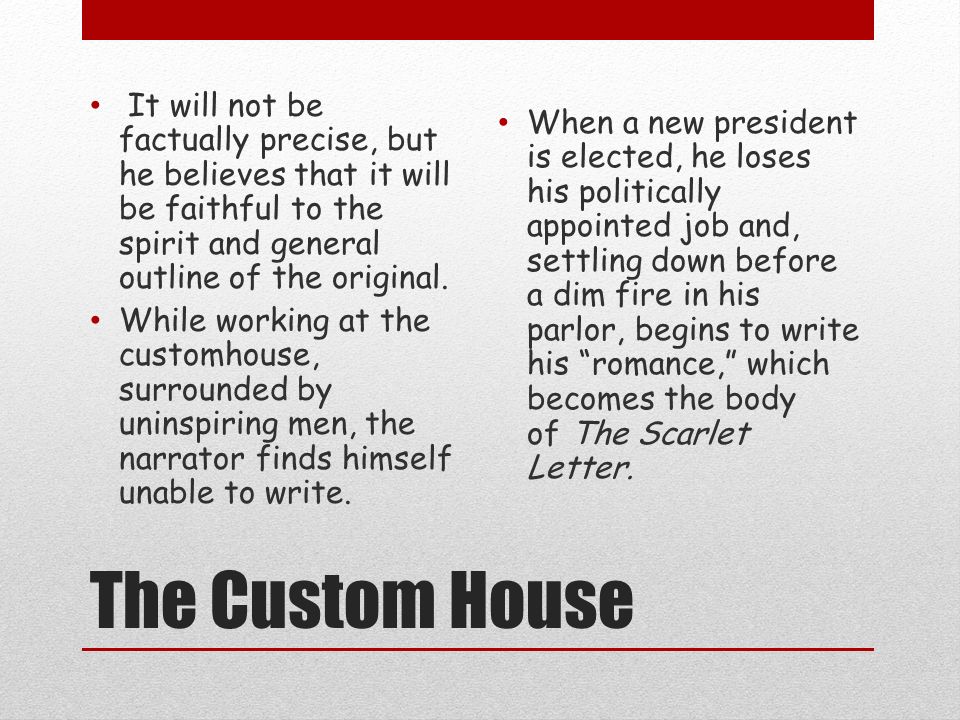 • It will not be factually precise, but he believes that it will be faithful to the spirit and general outline of the original.
• While working at the customhouse, surrounded by uninspiring men, the narrator finds himself unable to write.

• When a new president is elected, he loses his politically appointed job and, settling down before a dim fire in his parlor, begins to write his “romance,” which becomes the body of The Scarlet Letter.

The Custom House